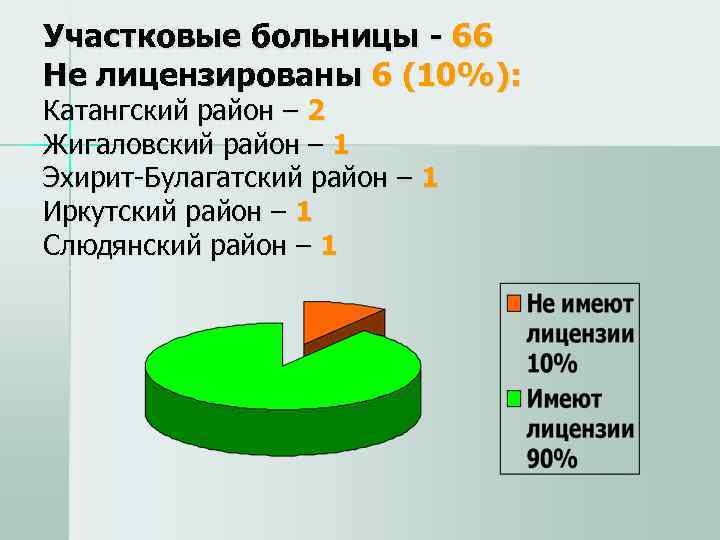 Участковые больницы - 66
Не лицензированы 6 (10%):
Катангский район – 2
Жигаловский район – 1
Эхирит-Булагатский район – 1
Иркутский район – 1
Слюдянский район – 1

Не имеют лицензии 10%
Имеют лицензии 90%